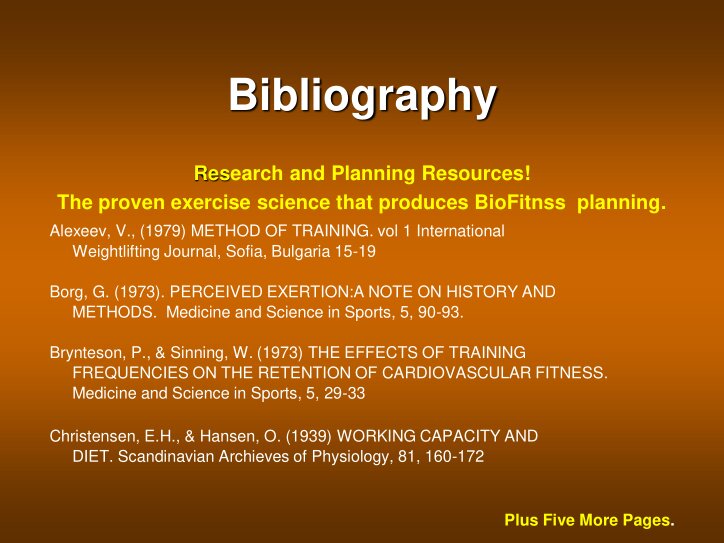 Bibliography

Research and Planning Resources!
The proven exercise science that produces BioFitnss planning.

Alexeev, V., (1979) METHOD OF TRAINING. vol 1 International Weightlifting Journal, Sofia, Bulgaria 15-19

Borg, G. (1973). PERCEIVED EXERTION:A NOTE ON HISTORY AND METHODS. Medicine and Science in Sports, 5, 90-93.

Brynteson, P., & Sinning, W. (1973) THE EFFECTS OF TRAINING FREQUENCIES ON THE RETENTION OF CARDIOVASCULAR FITNESS. Medicine and Science in Sports, 5, 29-33

Christensen, E.H., & Hansen, O. (1939) WORKING CAPACITY AND DIET. Scandinavian Archieves of Physiology, 81, 160-172

Plus Five More Pages.